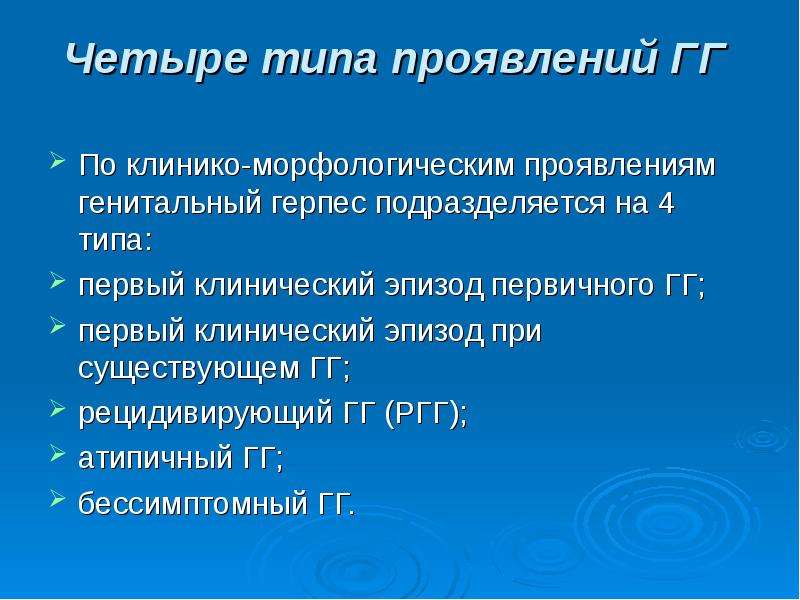 Четыре типа проявлений ГГ

➢ По клинико-морфологическим проявлениям генитальный герпес подразделяется на 4 типа:

➢ первый клинический эпизод первичного ГГ;

➢ первый клинический эпизод при существующем ГГ;

➢ рецидивирующий ГГ (РГГ);

➢ атипичный ГГ;

➢ бессимптомный ГГ.